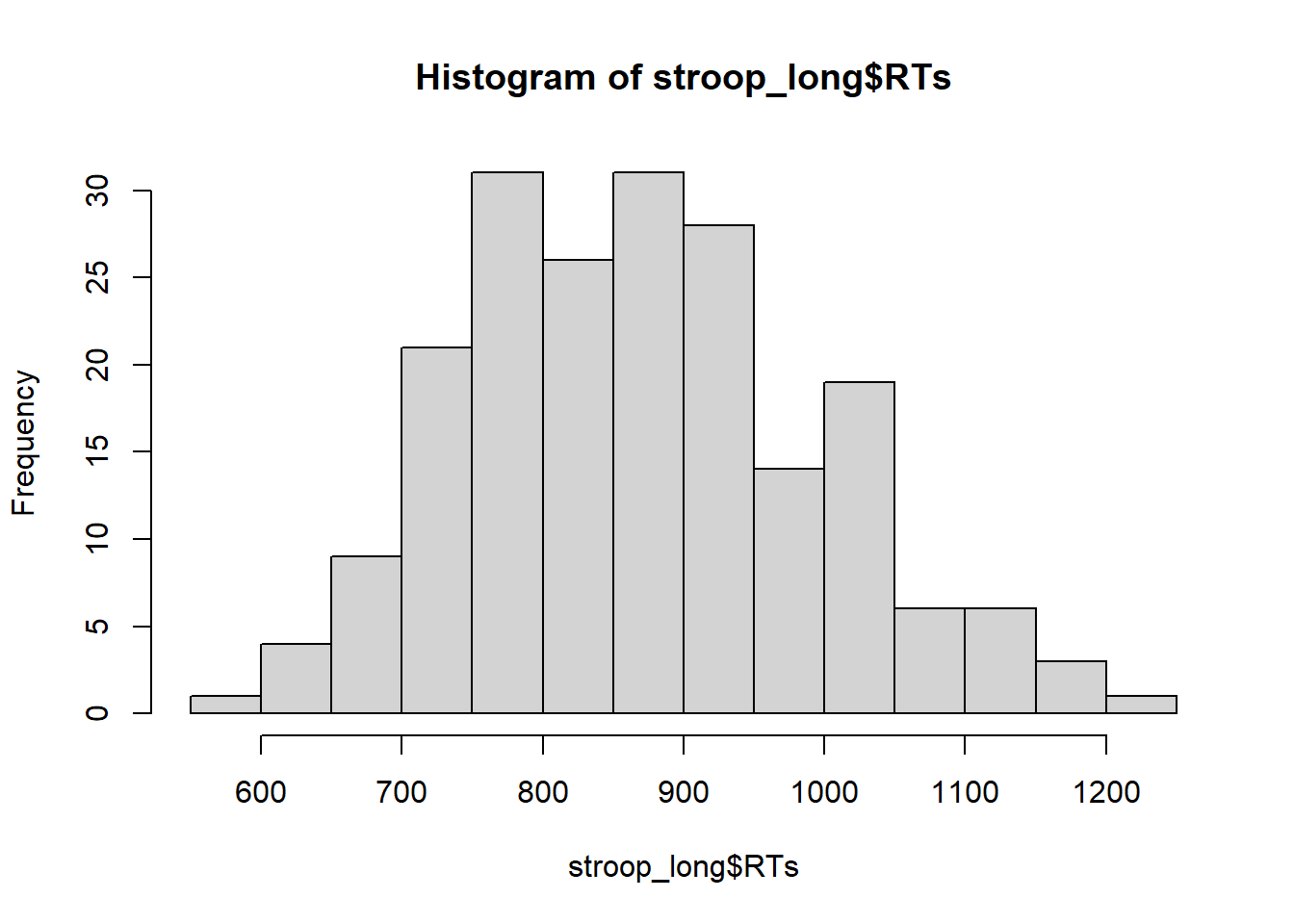 Histogram of stroop_long$RTs

Frequency

0
5
10
15
20
25
30

600
700
800
900
1000
1100
1200

stroop_long$RTs